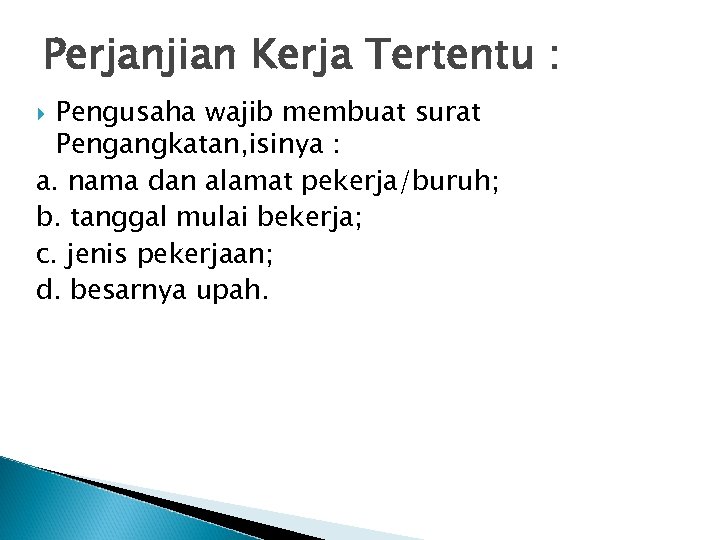 Perjanjian Kerja Tertentu :

Pengusaha wajib membuat surat Pengangkatan,isinya :

a. nama dan alamat pekerja/buruh;

b. tanggal mulai bekerja;

c. jenis pekerjaan;

d. besarnya upah.